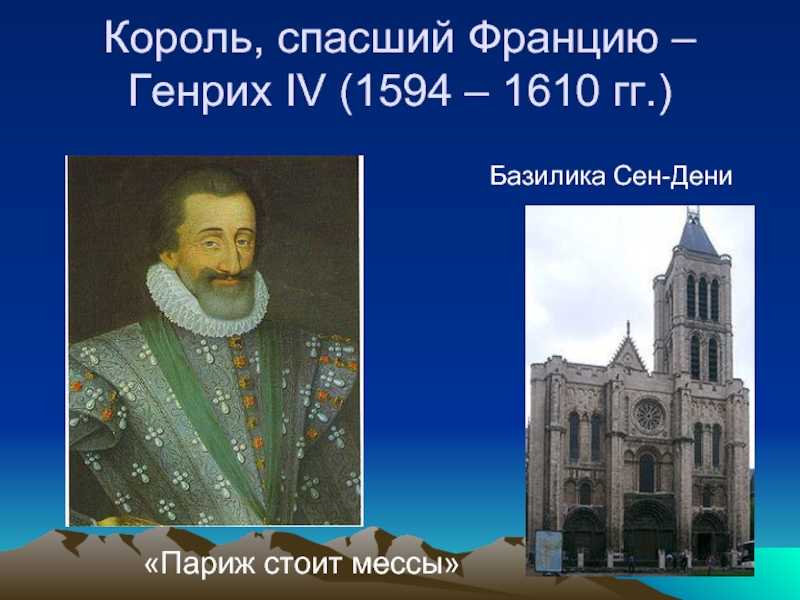 Король, спасший Францию – Генрих IV (1594 – 1610 гг.)

Базилика Сен-Дени

«Париж стоит мессы»